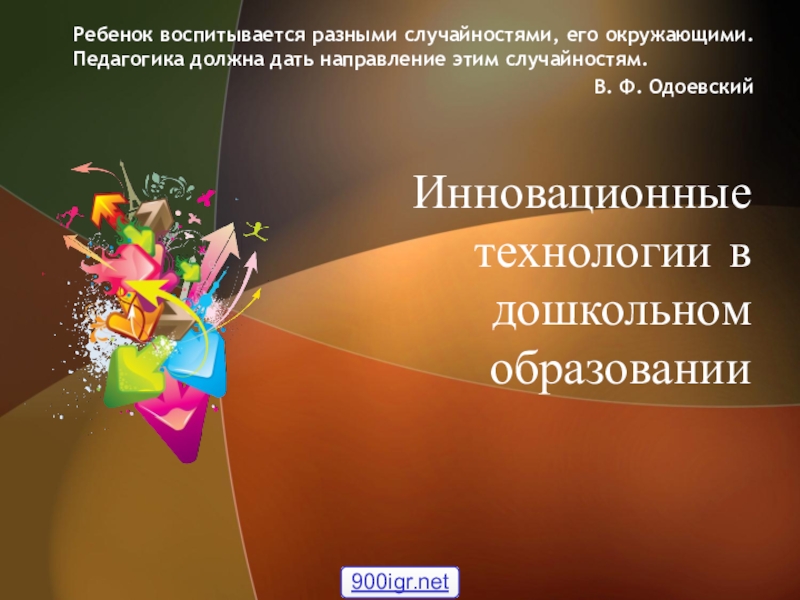 Ребенок воспитывается разными случайностями, его окружающими. Педагогика должна дать направление этим случайностям.

В. Ф. Одоевский

Инновационные технологии в дошкольном образовании

900igr.net